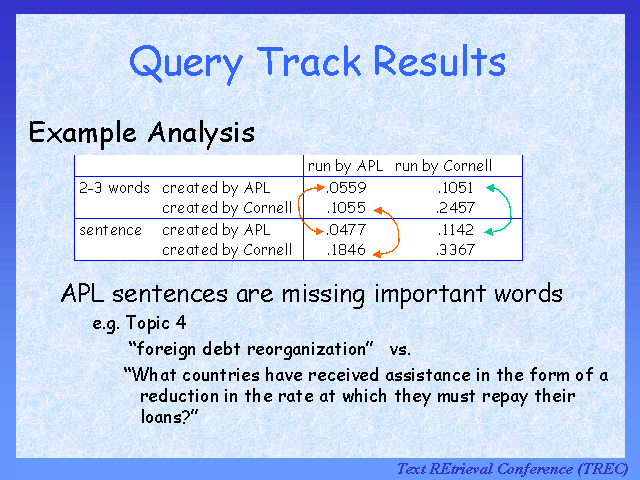 Query Track Results

Example Analysis

| | | run by APL | run by Cornell |
|---|---|---|---|
| 2-3 words | created by APL | .0559 | .1051 |
| | created by Cornell | .1055 | .2457 |
| sentence | created by APL | .0477 | .1142 |
| | created by Cornell | .1846 | .3367 |

APL sentences are missing important words

e.g. Topic 4

"foreign debt reorganization" vs.

"What countries have received assistance in the form of a reduction in the rate at which they must repay their loans?"

Text REtrieval Conference (TREC)